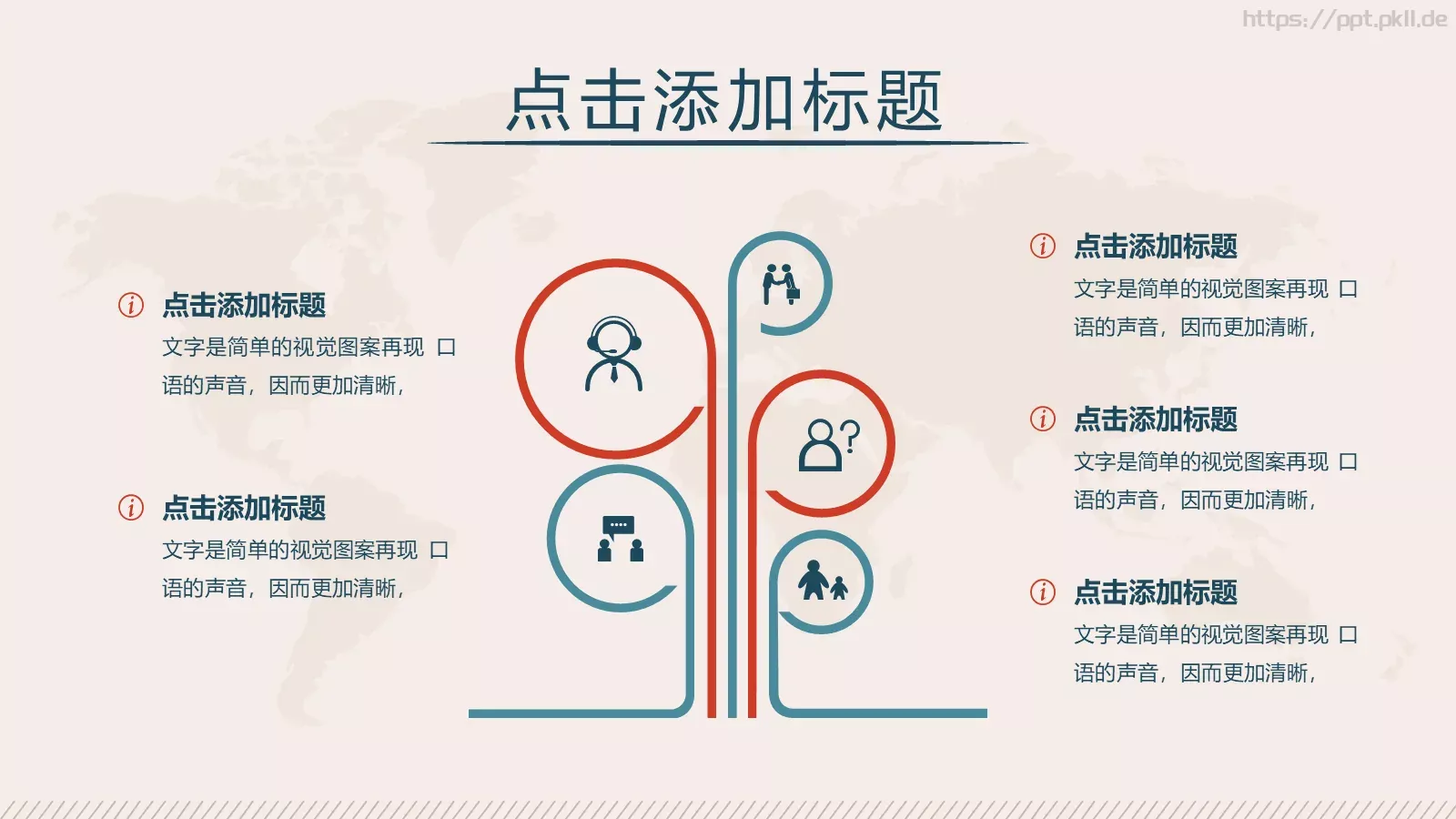 https://ppt.pkll.de

点击添加标题

点击添加标题
文字是简单的视觉图案再现 口语的声音，因而更加清晰，

点击添加标题
文字是简单的视觉图案再现 口语的声音，因而更加清晰，

点击添加标题
文字是简单的视觉图案再现 口语的声音，因而更加清晰，

点击添加标题
文字是简单的视觉图案再现 口语的声音，因而更加清晰，

点击添加标题
文字是简单的视觉图案再现 口语的声音，因而更加清晰，